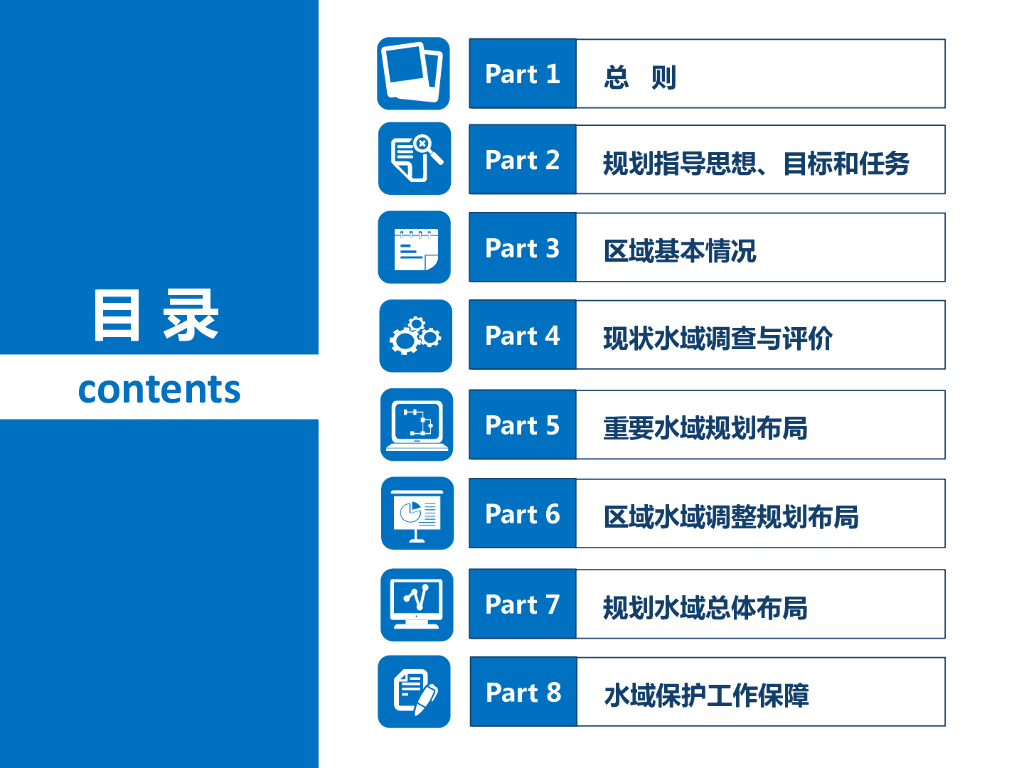 目 录
contents

Part 1 总　则

Part 2 规划指导思想、目标和任务

Part 3 区域基本情况

Part 4 现状水域调查与评价

Part 5 重要水域规划布局

Part 6 区域水域调整规划布局

Part 7 规划水域总体布局

Part 8 水域保护工作保障